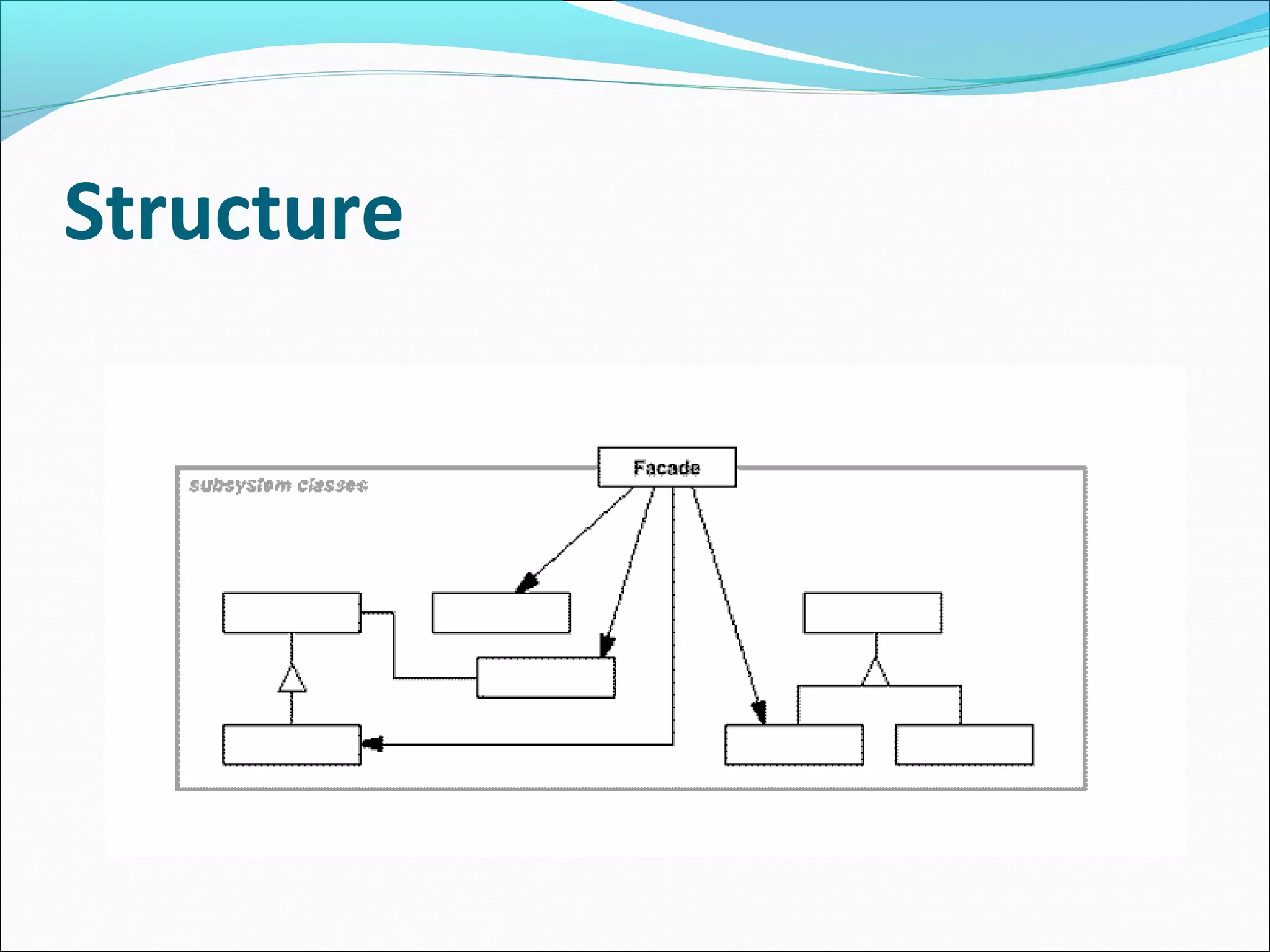 Structure

Facade

subsystem classes